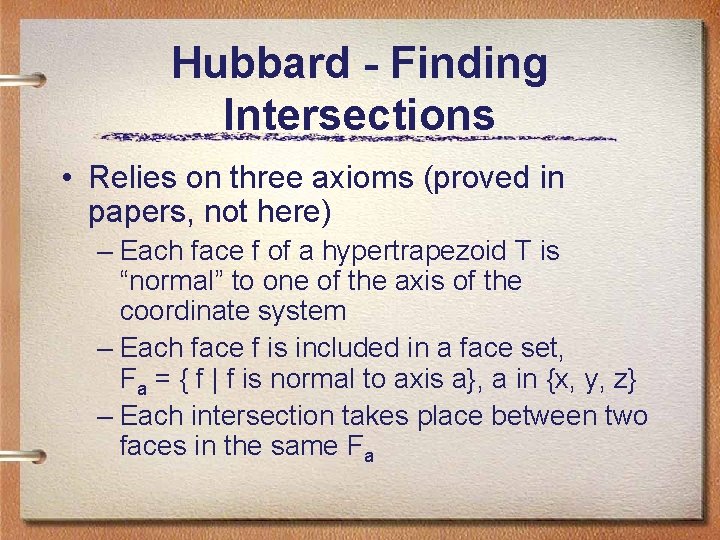 Hubbard - Finding Intersections

• Relies on three axioms (proved in papers, not here)

– Each face f of a hypertrapezoid T is “normal” to one of the axis of the coordinate system

– Each face f is included in a face set, $F_a$ = { f | f is normal to axis a}, a in {x, y, z}

– Each intersection takes place between two faces in the same $F_a$